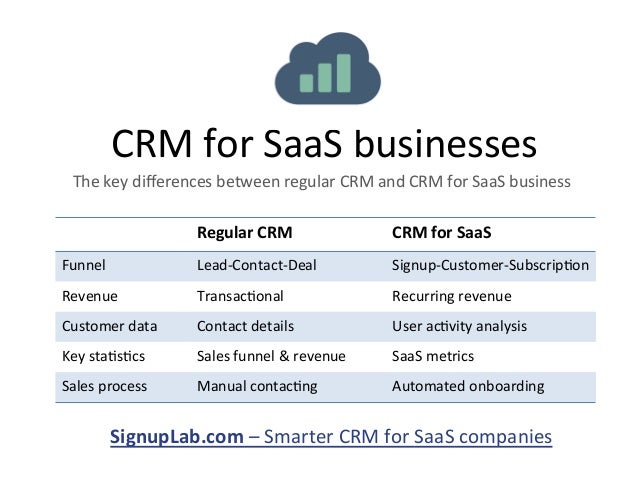 CRM for SaaS businesses

The key differences between regular CRM and CRM for SaaS business

| | Regular CRM | CRM for SaaS |
|---|---|---|
| Funnel | Lead-Contact-Deal | Signup-Customer-Subscription |
| Revenue | Transactional | Recurring revenue |
| Customer data | Contact details | User activity analysis |
| Key statistics | Sales funnel & revenue | SaaS metrics |
| Sales process | Manual contacting | Automated onboarding |

SignupLab.com – Smarter CRM for SaaS companies